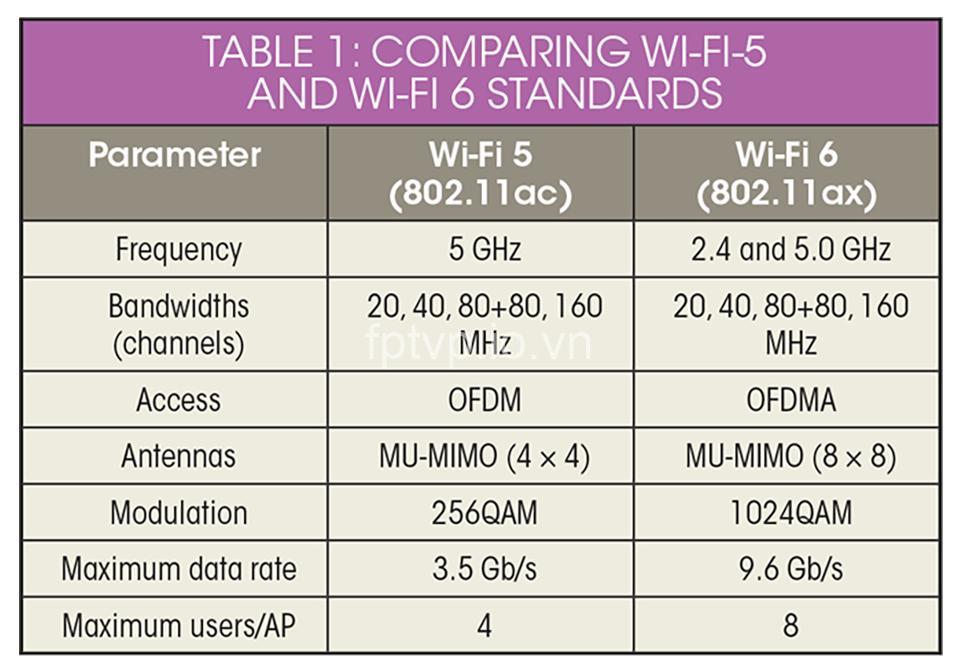 TABLE 1: COMPARING WI-FI-5 AND WI-FI 6 STANDARDS

| Parameter | Wi-Fi 5 (802.11ac) | Wi-Fi 6 (802.11ax) |
|---|---|---|
| Frequency | 5 GHz | 2.4 and 5.0 GHz |
| Bandwidths (channels) | 20, 40, 80+80, 160 MHz | 20, 40, 80+80, 160 MHz |
| Access | OFDM | OFDMA |
| Antennas | MU-MIMO (4 × 4) | MU-MIMO (8 × 8) |
| Modulation | 256QAM | 1024QAM |
| Maximum data rate | 3.5 Gb/s | 9.6 Gb/s |
| Maximum users/AP | 4 | 8 |

fptvpro.vn